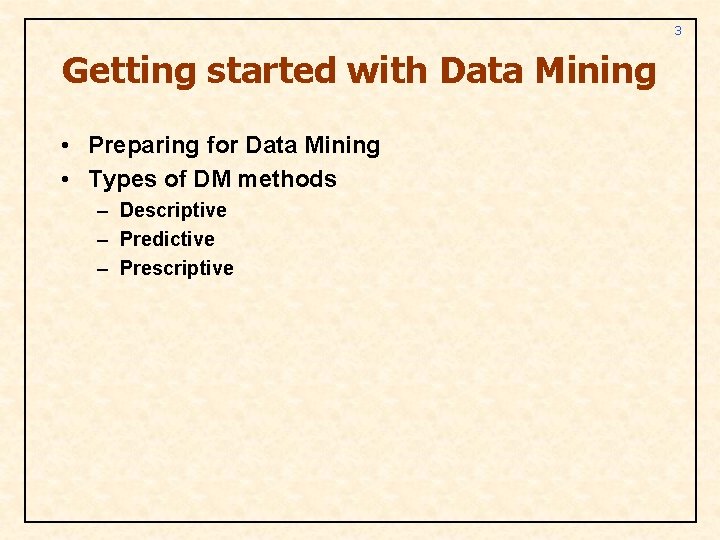 3

Getting started with Data Mining

• Preparing for Data Mining
• Types of DM methods
  – Descriptive
  – Predictive
  – Prescriptive